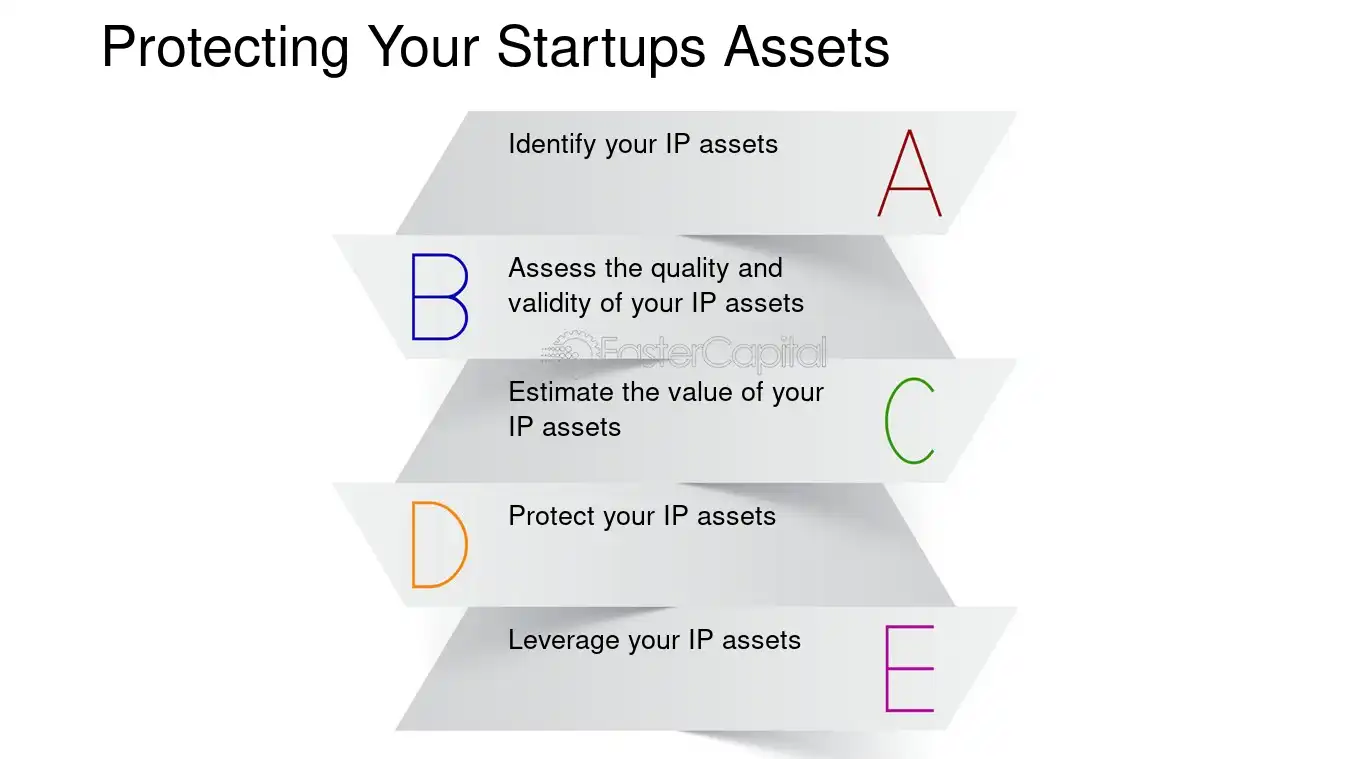 Protecting Your Startups Assets

Identify your IP assets

A

B

Assess the quality and validity of your IP assets

Estimate the value of your IP assets

C

D

Protect your IP assets

Leverage your IP assets

E

FasterCapital